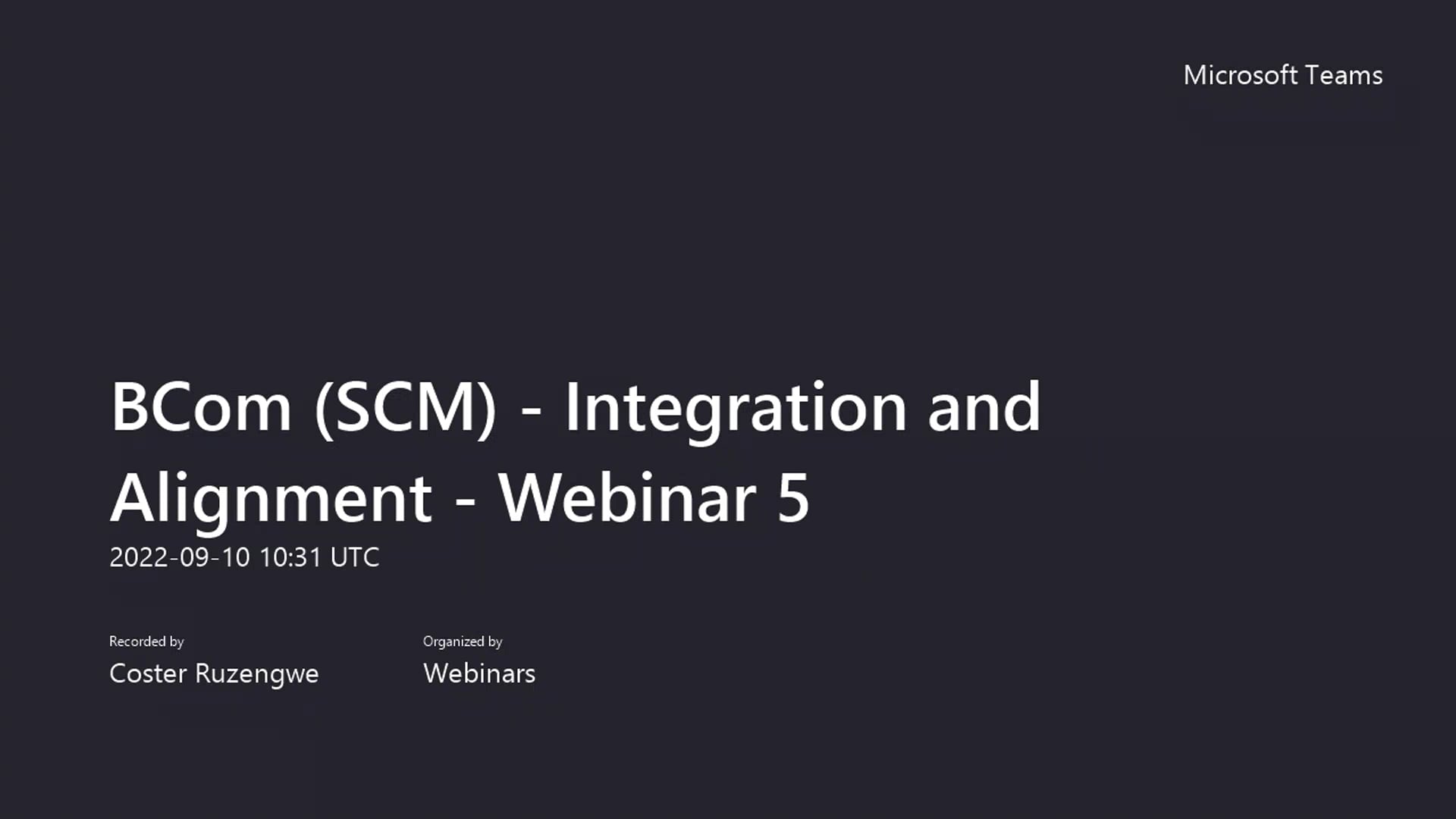 Microsoft Teams

BCom (SCM) - Integration and Alignment - Webinar 5
2022-09-10 10:31 UTC

Recorded by
Coster Ruzengwe

Organized by
Webinars